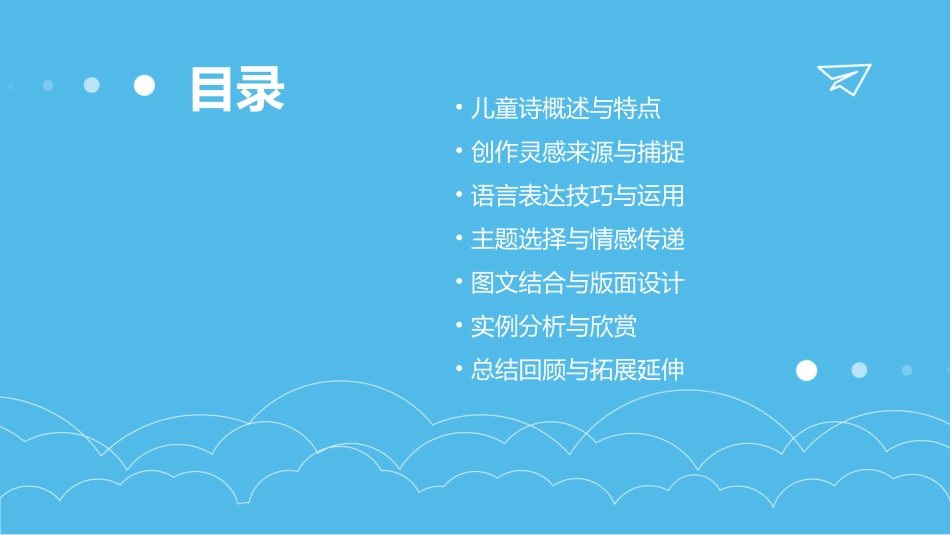 目录

• 儿童诗概述与特点
• 创作灵感来源与捕捉
• 语言表达技巧与运用
• 主题选择与情感传递
• 图文结合与版面设计
• 实例分析与欣赏
• 总结回顾与拓展延伸